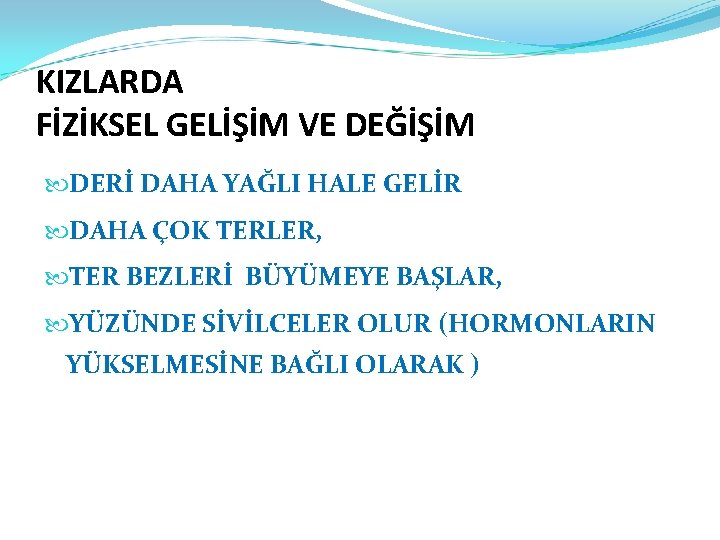 KIZLARDA
FİZİKSEL GELİŞİM VE DEĞİŞİM

DERİ DAHA YAĞLI HALE GELİR

DAHA ÇOK TERLER,

TER BEZLERİ BÜYÜMEYE BAŞLAR,

YÜZÜNDE SİVİLCELER OLUR (HORMONLARIN YÜKSELMESİNE BAĞLI OLARAK )